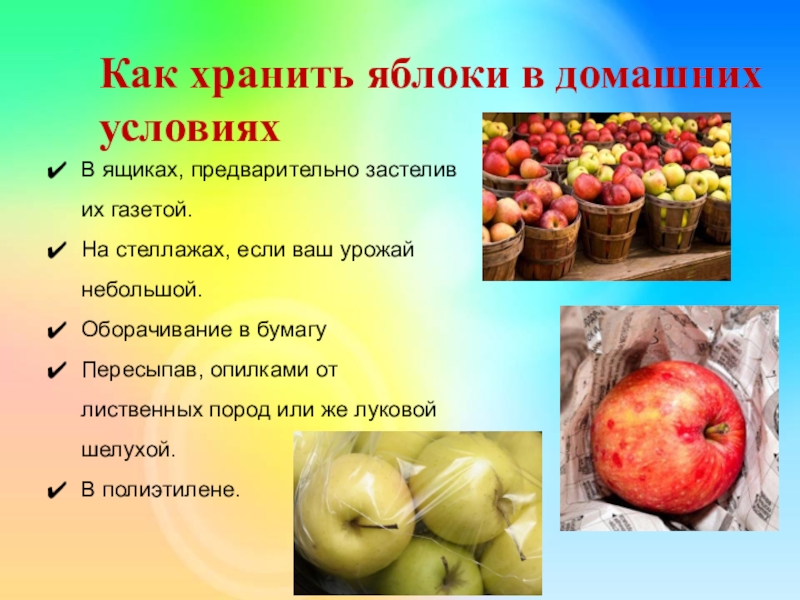 Как хранить яблоки в домашних условиях

✔ В ящиках, предварительно застелив их газетой.
✔ На стеллажах, если ваш урожай небольшой.
✔ Оборачивание в бумагу
✔ Пересыпав, опилками от лиственных пород или же луковой шелухой.
✔ В полиэтилене.